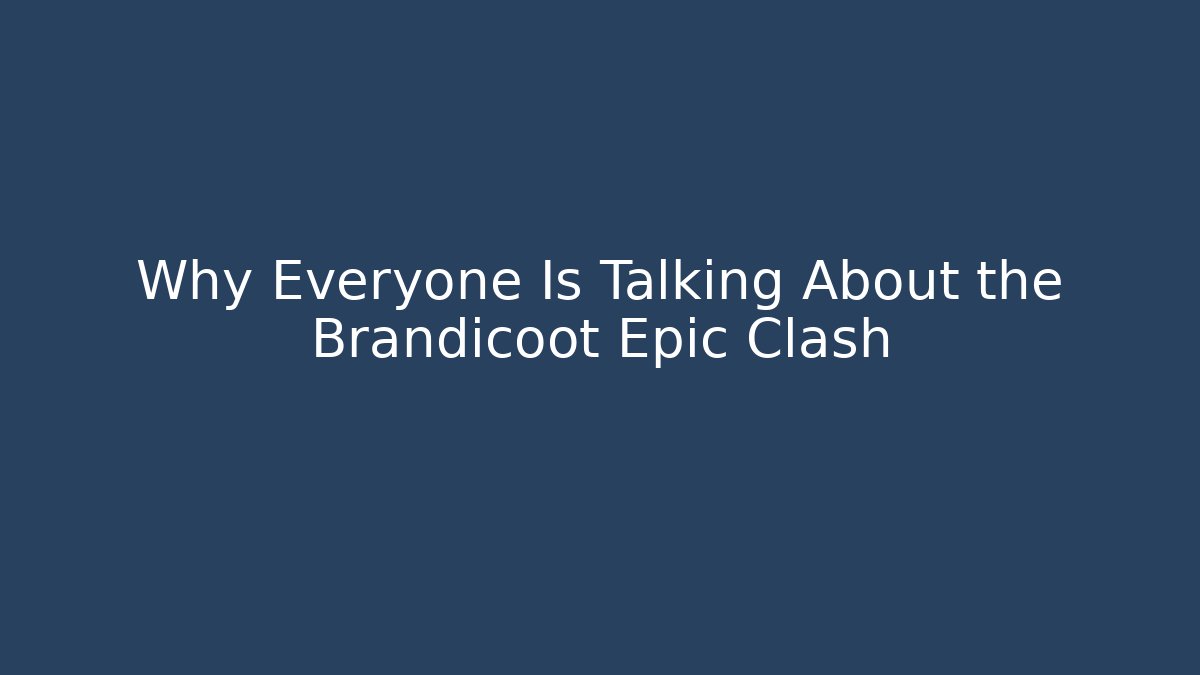 Why Everyone Is Talking About the Brandicoot Epic Clash